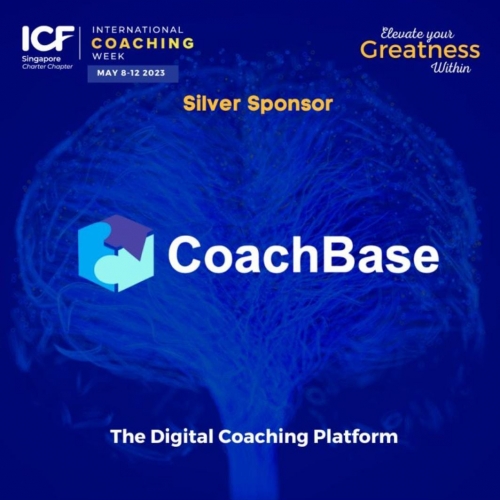 ICF
Singapore
Charter Chapter

INTERNATIONAL
COACHING
WEEK
MAY 8-12 2023

Elevate your
Greatness
Within

Silver Sponsor

CoachBase

The Digital Coaching Platform